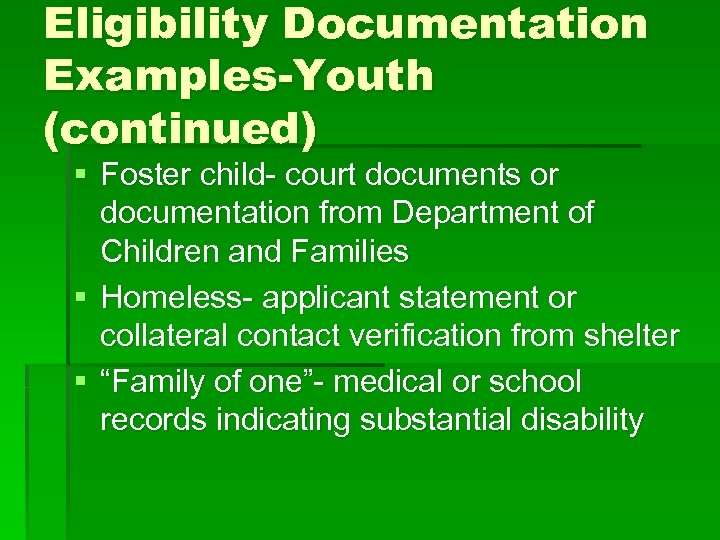 Eligibility Documentation Examples-Youth (continued)

▪ Foster child- court documents or documentation from Department of Children and Families
▪ Homeless- applicant statement or collateral contact verification from shelter
▪ “Family of one”- medical or school records indicating substantial disability